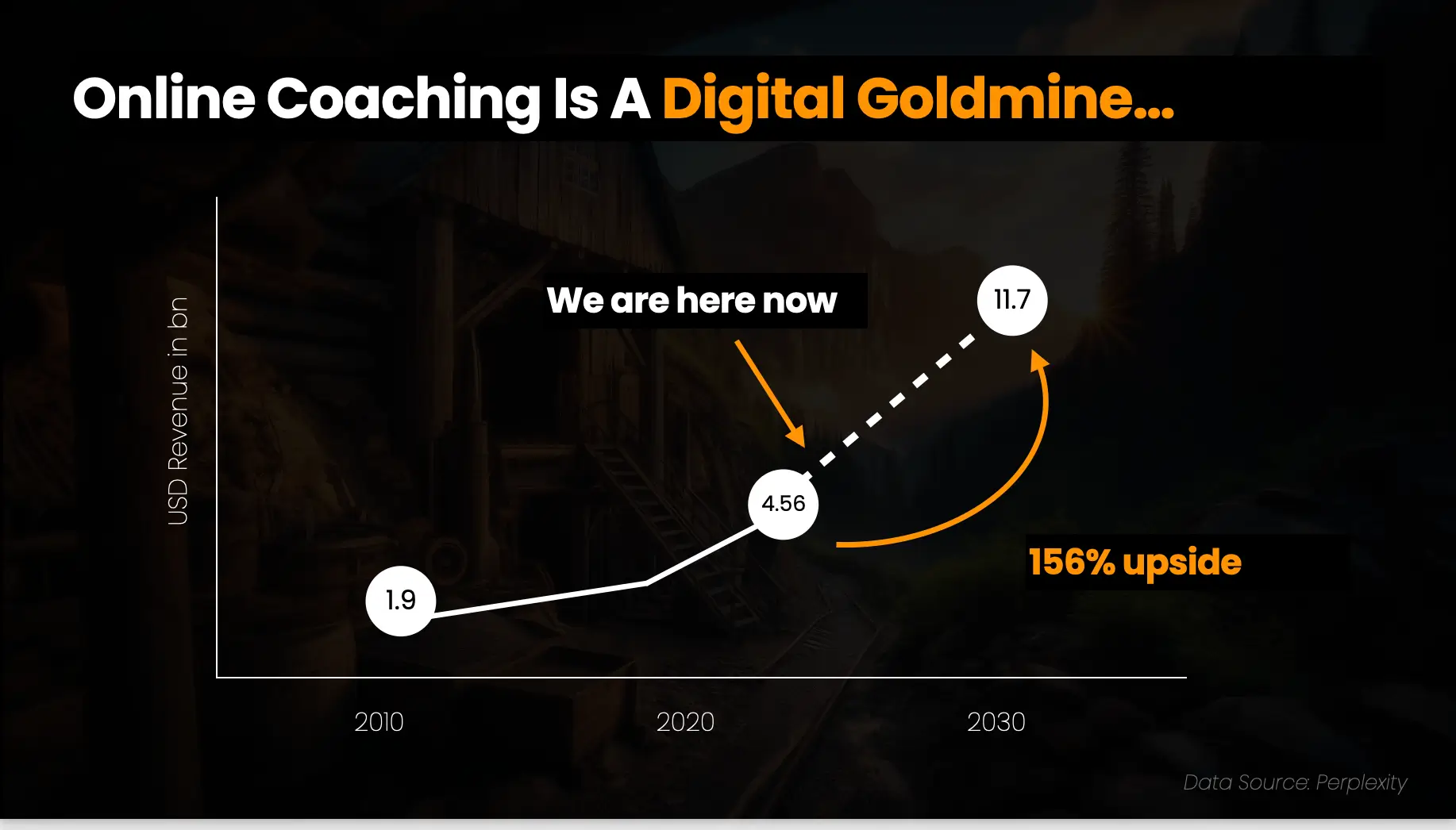 Online Coaching Is A Digital Goldmine...

USD Revenue in bn

We are here now

11.7

4.56

1.9

156% upside

2010

2020

2030

Data Source: Perplexity